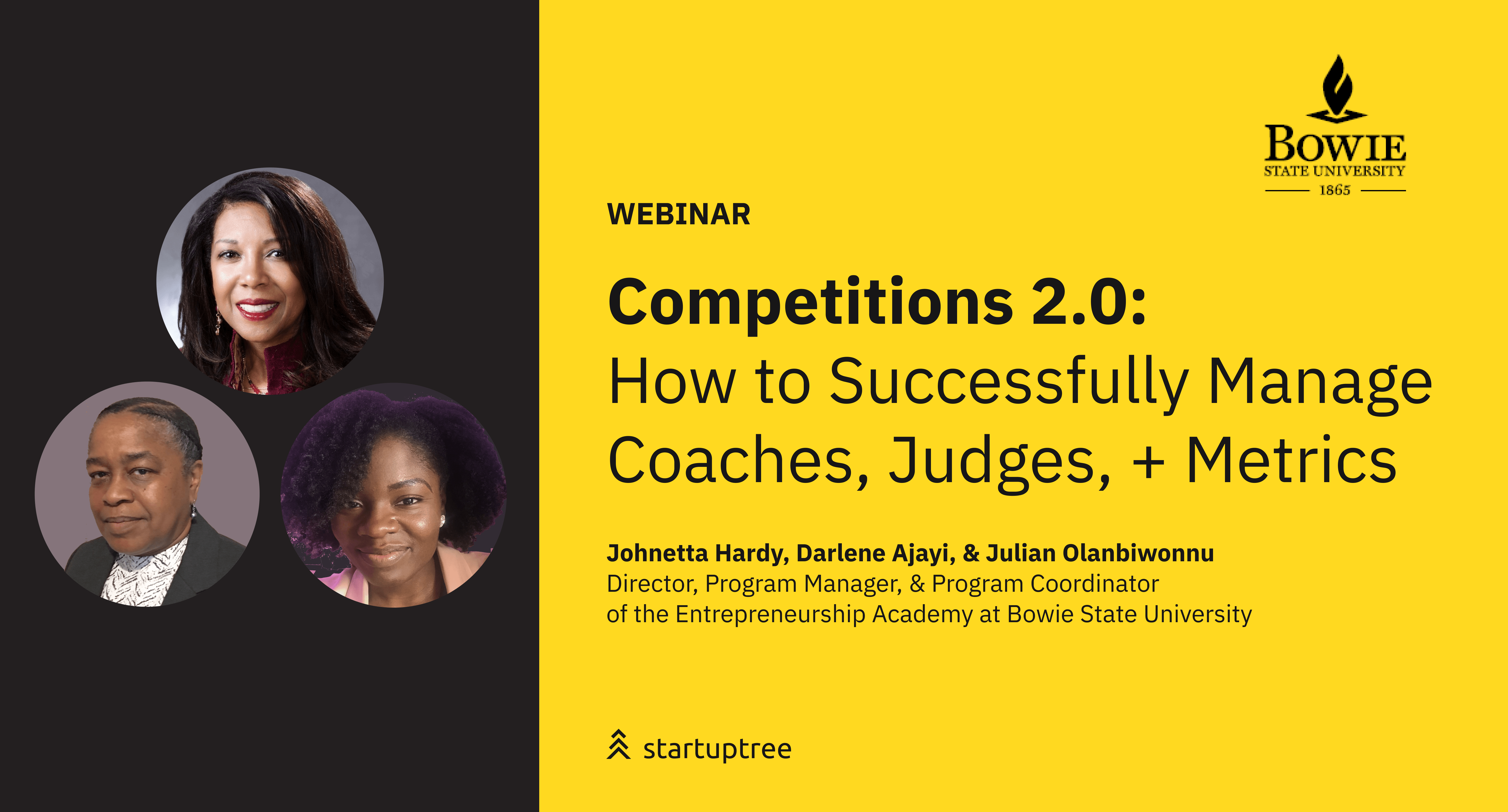 BOWIE
STATE UNIVERSITY
1865

WEBINAR

Competitions 2.0:
How to Successfully Manage Coaches, Judges, + Metrics

Johnetta Hardy, Darlene Ajayi, & Julian Olanbiwonnu
Director, Program Manager, & Program Coordinator of the Entrepreneurship Academy at Bowie State University

startuptree